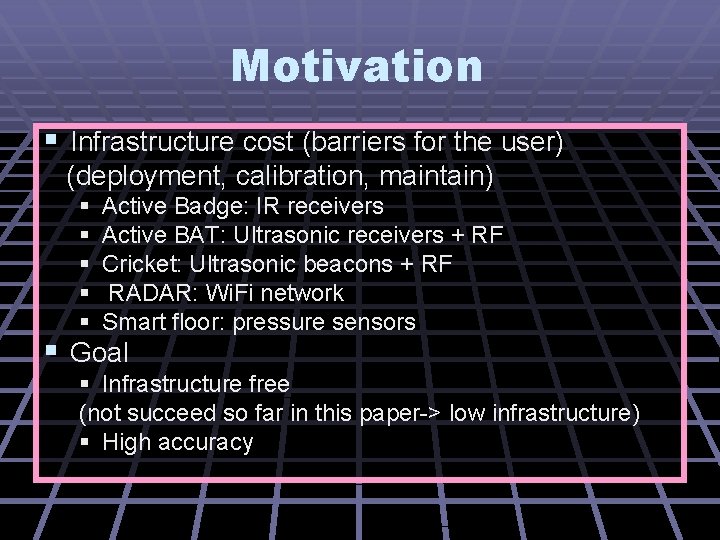 Motivation

▪ Infrastructure cost (barriers for the user) (deployment, calibration, maintain)

▪ Active Badge: IR receivers
▪ Active BAT: Ultrasonic receivers + RF
▪ Cricket: Ultrasonic beacons + RF
▪ RADAR: WiFi network
▪ Smart floor: pressure sensors

▪ Goal

▪ Infrastructure free
(not succeed so far in this paper-> low infrastructure)
▪ High accuracy